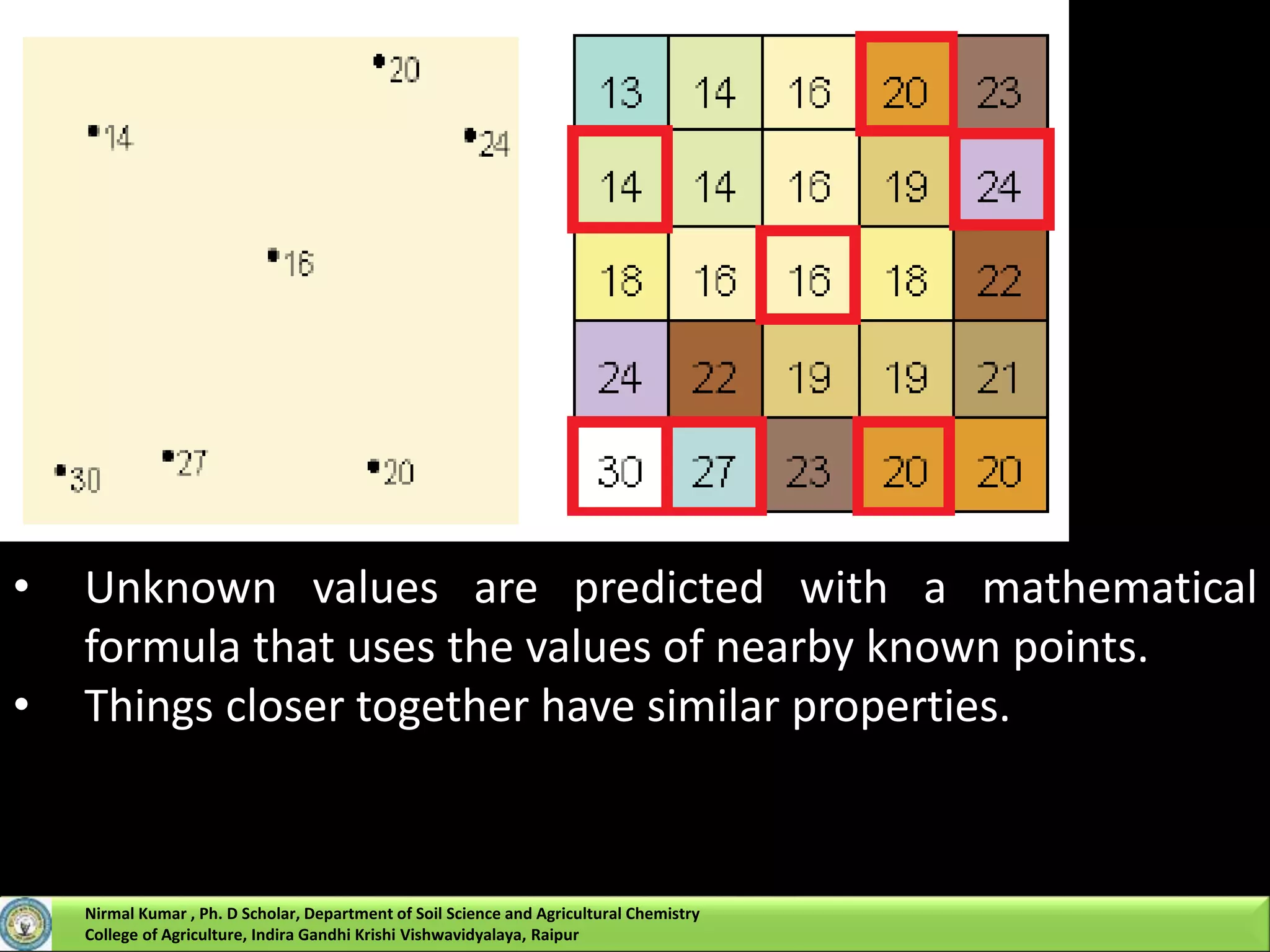 20
14
24
16
27
30
20

| 13 | 14 | 16 | 20 | 23 |
|---|---|---|---|---|
| 14 | 14 | 16 | 19 | 24 |
| 18 | 16 | 16 | 18 | 22 |
| 24 | 22 | 19 | 19 | 21 |
| 30 | 27 | 23 | 20 | 20 |

• Unknown values are predicted with a mathematical formula that uses the values of nearby known points.
• Things closer together have similar properties.

Nirmal Kumar , Ph. D Scholar, Department of Soil Science and Agricultural Chemistry
College of Agriculture, Indira Gandhi Krishi Vishwavidyalaya, Raipur